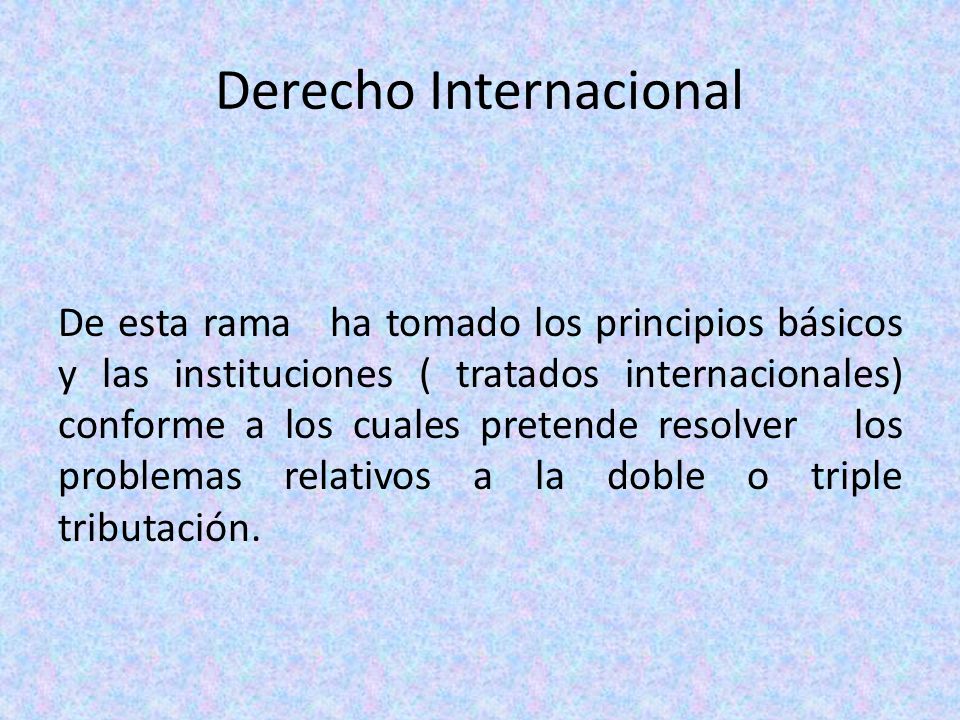 Derecho Internacional

De esta rama ha tomado los principios básicos y las instituciones ( tratados internacionales) conforme a los cuales pretende resolver los problemas relativos a la doble o triple tributación.